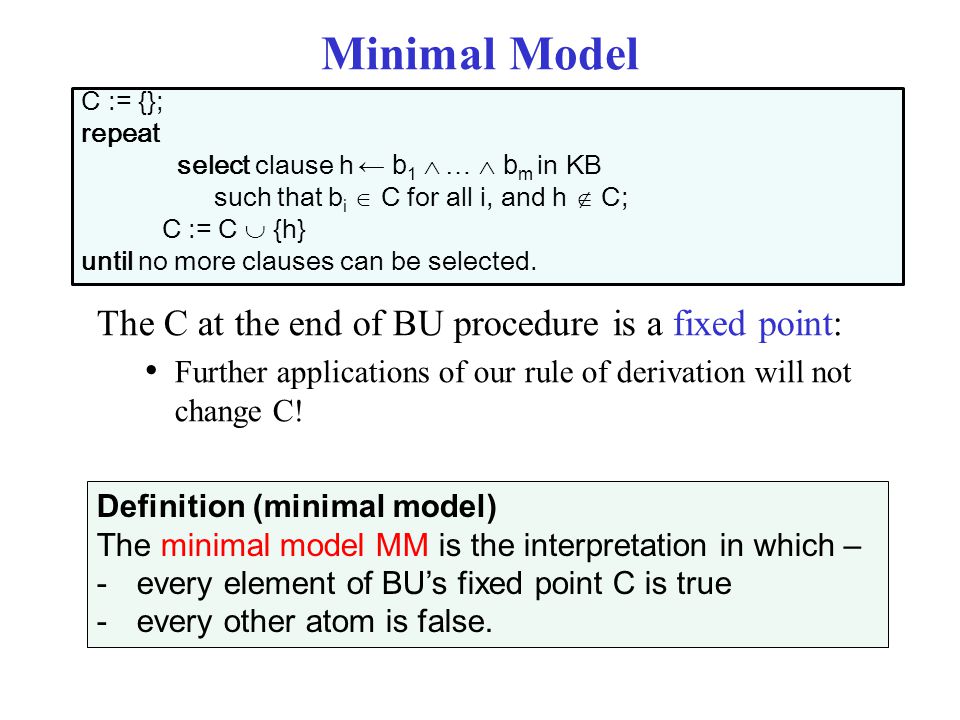 Minimal Model

C := {};
repeat
select clause $h \leftarrow b_1 \wedge \ldots \wedge b_m$ in KB
such that $b_i \in C$ for all i, and $h \notin C$;
$C := C \cup \{h\}$
until no more clauses can be selected.

The C at the end of BU procedure is a fixed point:

• Further applications of our rule of derivation will not change C!

Definition (minimal model)
The minimal model MM is the interpretation in which –
- every element of BU's fixed point C is true
- every other atom is false.